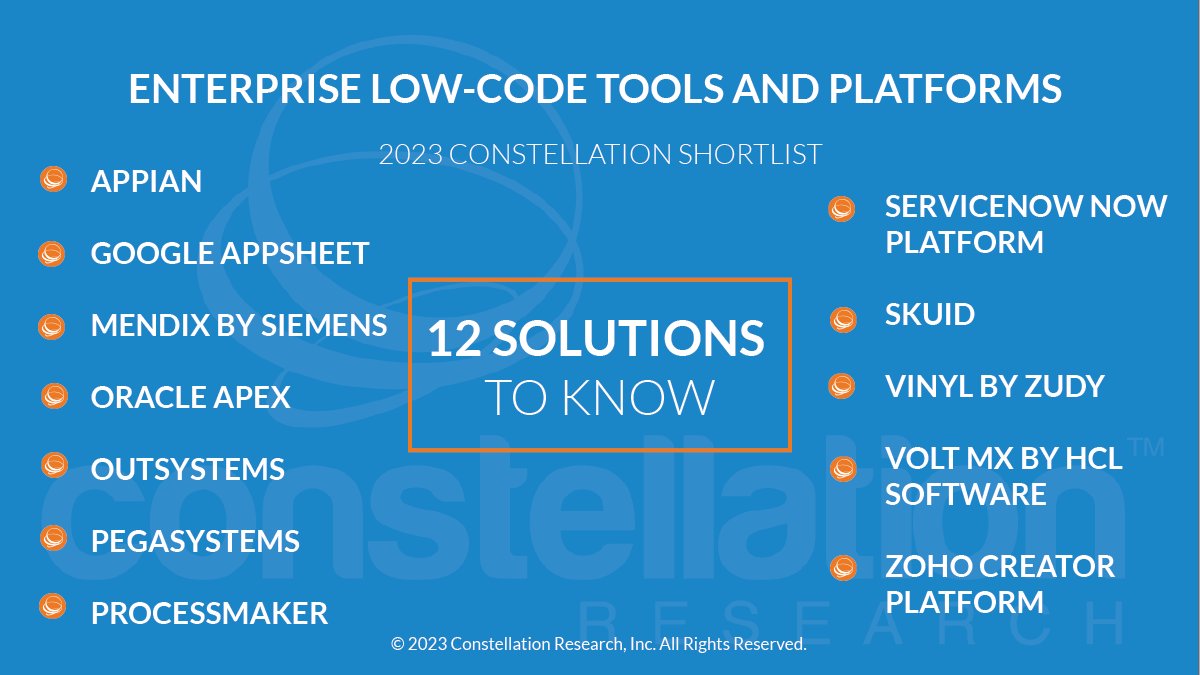 ENTERPRISE LOW-CODE TOOLS AND PLATFORMS

2023 CONSTELLATION SHORTLIST

APPIAN

GOOGLE APPSHEET

MENDIX BY SIEMENS

ORACLE APEX

OUTSYSTEMS

PEGASYSTEMS

PROCESSMAKER

12 SOLUTIONS TO KNOW

SERVICENOW NOW PLATFORM

SKUID

VINYL BY ZUDY

VOLT MX BY HCL SOFTWARE

ZOHO CREATOR PLATFORM

constellation™ RESEARCH

© 2023 Constellation Research, Inc. All Rights Reserved.